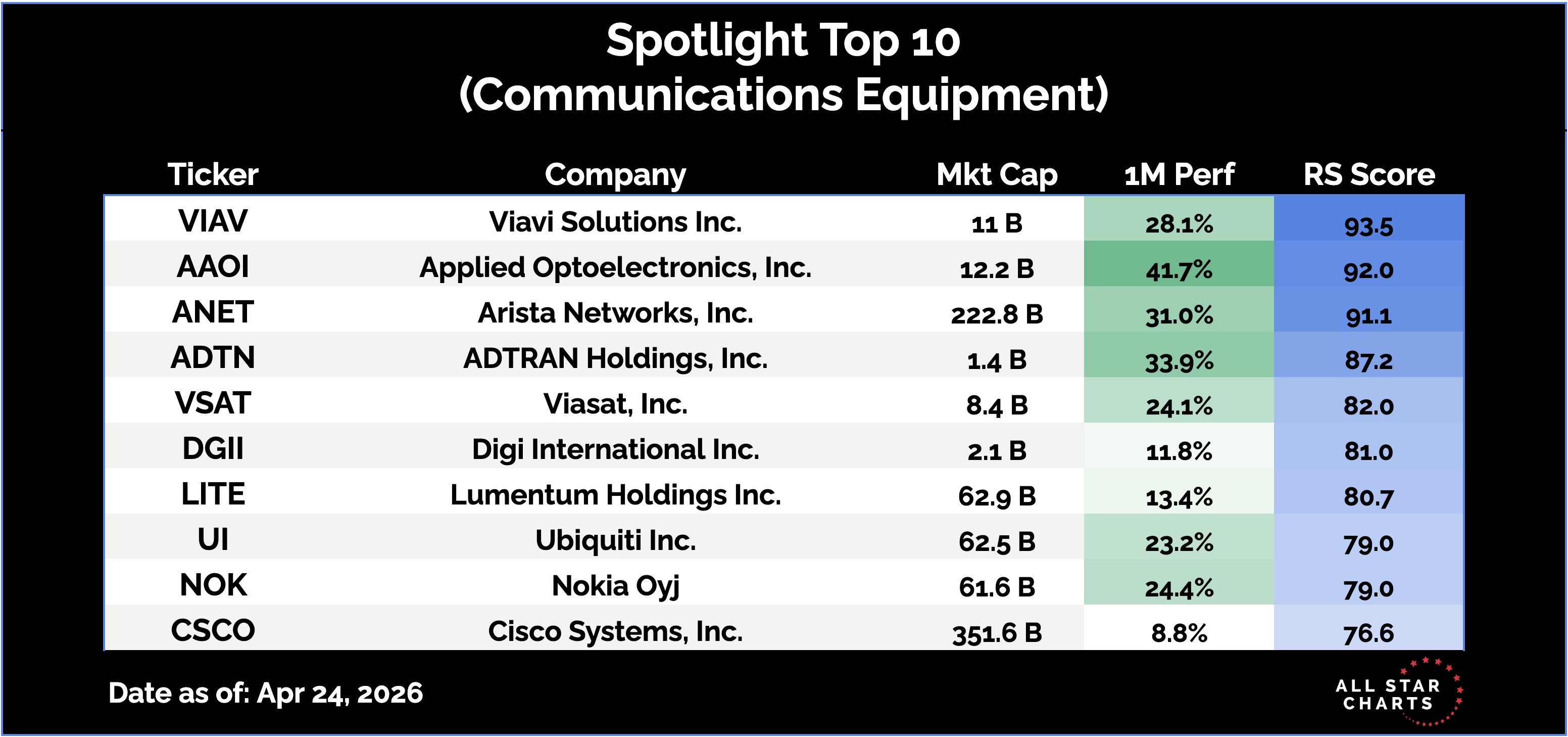 Spotlight Top 10
(Communications Equipment)

| Ticker | Company | Mkt Cap | 1M Perf | RS Score |
|---|---|---|---|---|
| VIAV | Viavi Solutions Inc. | 11 B | 28.1% | 93.5 |
| AAOI | Applied Optoelectronics, Inc. | 12.2 B | 41.7% | 92.0 |
| ANET | Arista Networks, Inc. | 222.8 B | 31.0% | 91.1 |
| ADTN | ADTRAN Holdings, Inc. | 1.4 B | 33.9% | 87.2 |
| VSAT | Viasat, Inc. | 8.4 B | 24.1% | 82.0 |
| DGII | Digi International Inc. | 2.1 B | 11.8% | 81.0 |
| LITE | Lumentum Holdings Inc. | 62.9 B | 13.4% | 80.7 |
| UI | Ubiquiti Inc. | 62.5 B | 23.2% | 79.0 |
| NOK | Nokia Oyj | 61.6 B | 24.4% | 79.0 |
| CSCO | Cisco Systems, Inc. | 351.6 B | 8.8% | 76.6 |

Date as of: Apr 24, 2026

ALL STAR CHARTS